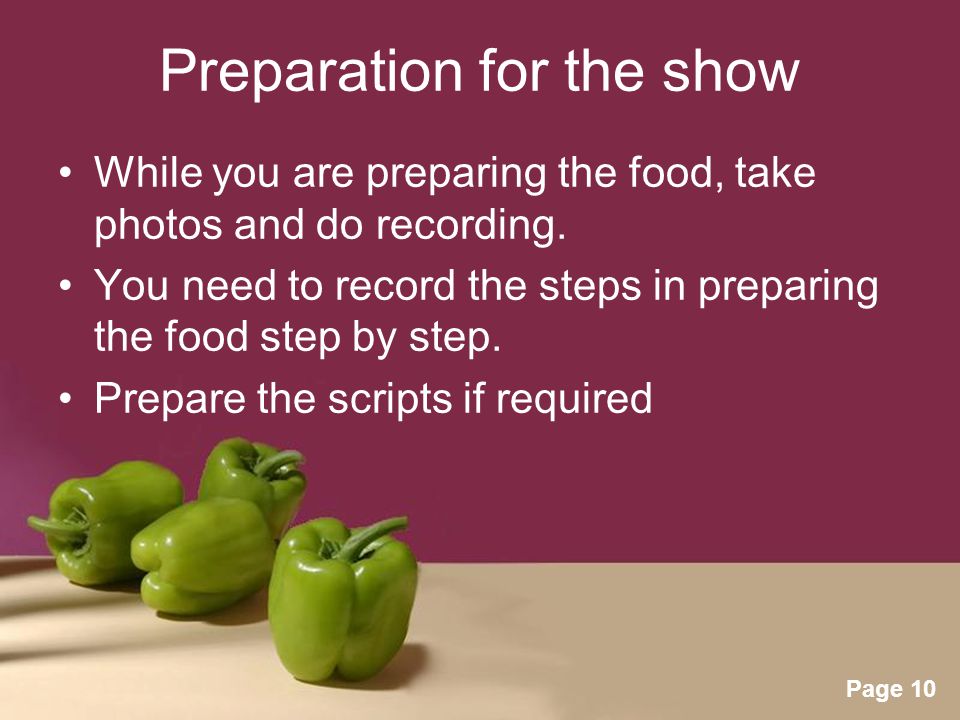 Preparation for the show

• While you are preparing the food, take photos and do recording.
• You need to record the steps in preparing the food step by step.
• Prepare the scripts if required

Page 10